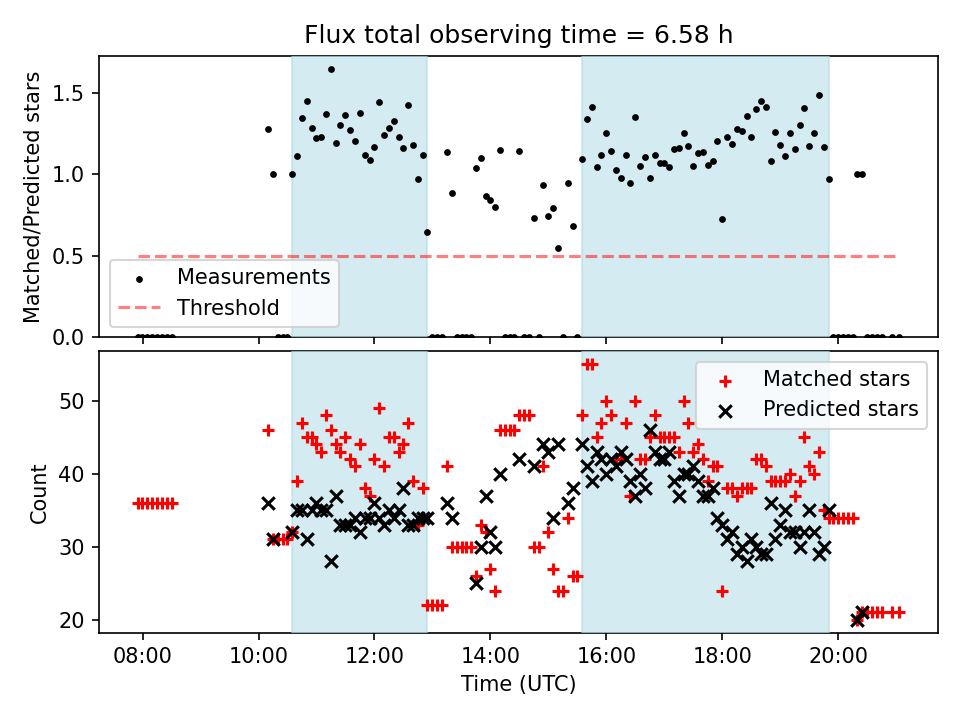 Flux total observing time = 6.58 h

Matched/Predicted stars

1.5
1.0
0.5
0.0

Measurements
Threshold

Count

50
40
30
20

Matched stars
Predicted stars

08:00
10:00
12:00
14:00
16:00
18:00
20:00

Time (UTC)